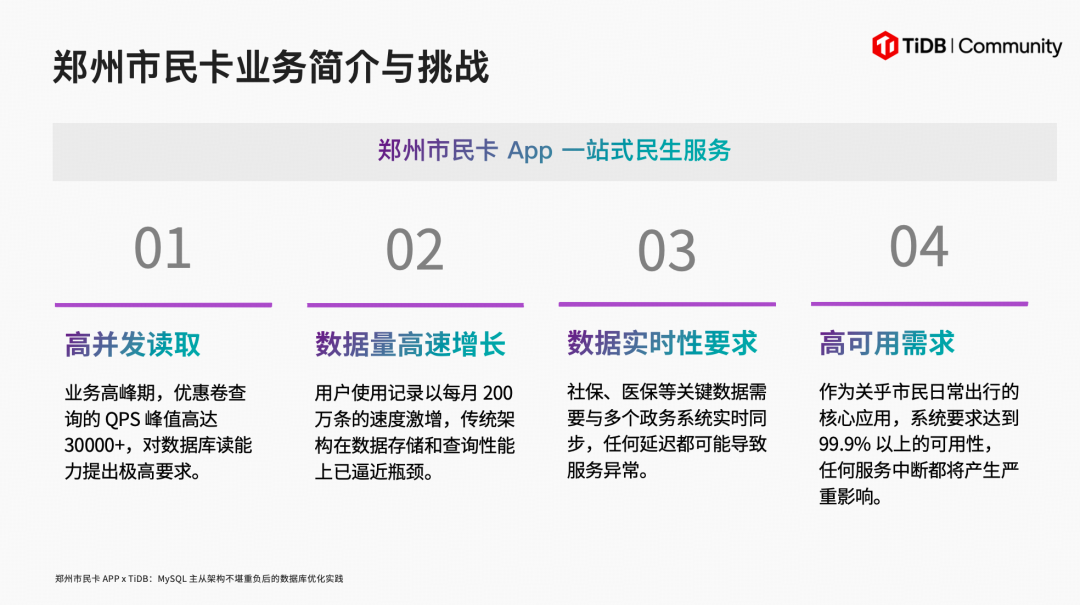 郑州市民卡业务简介与挑战

TiDB | Community

郑州市民卡 App 一站式民生服务

01

高并发读取

业务高峰期，优惠卷查询的 QPS 峰值高达 30000+，对数据库读能力提出极高要求。

02

数据量高速增长

用户使用记录以每月 200 万条的速度激增，传统架构在数据存储和查询性能上已逼近瓶颈。

03

数据实时性要求

社保、医保等关键数据需要与多个政务系统实时同步，任何延迟都可能导致服务异常。

04

高可用需求

作为关乎市民日常出行的核心应用，系统要求达到 99.9% 以上的可用性，任何服务中断都将产生严重影响。

郑州市民卡 APP x TiDB：MySQL 主从架构不堪重负后的数据库优化实践